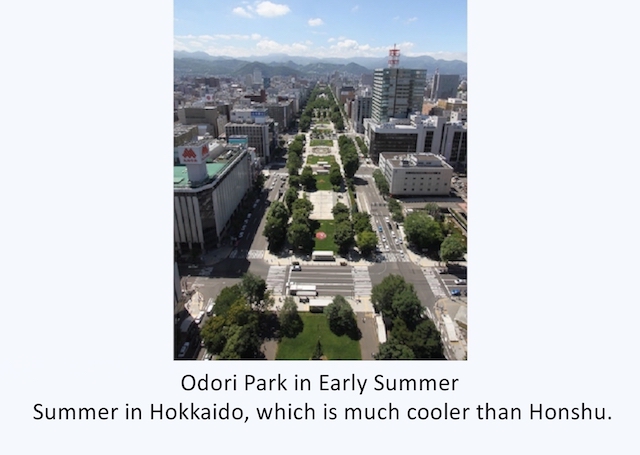 Odori Park in Early Summer
Summer in Hokkaido, which is much cooler than Honshu.